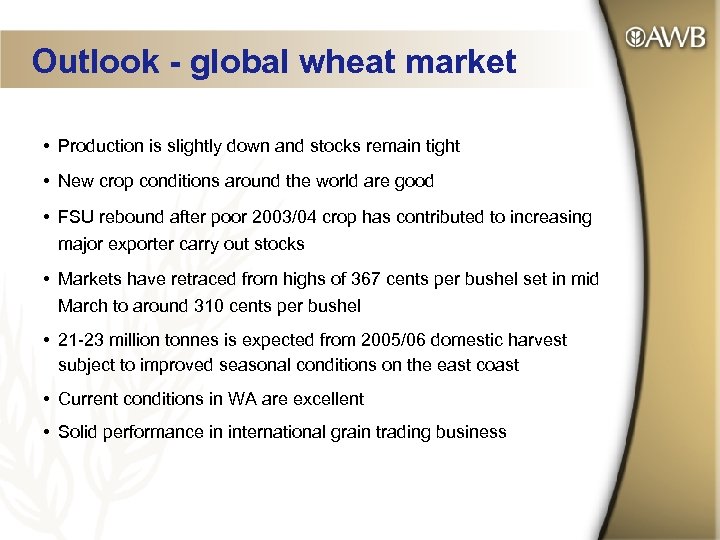 AWB

Outlook - global wheat market

• Production is slightly down and stocks remain tight

• New crop conditions around the world are good

• FSU rebound after poor 2003/04 crop has contributed to increasing major exporter carry out stocks

• Markets have retraced from highs of 367 cents per bushel set in mid March to around 310 cents per bushel

• 21-23 million tonnes is expected from 2005/06 domestic harvest subject to improved seasonal conditions on the east coast

• Current conditions in WA are excellent

• Solid performance in international grain trading business